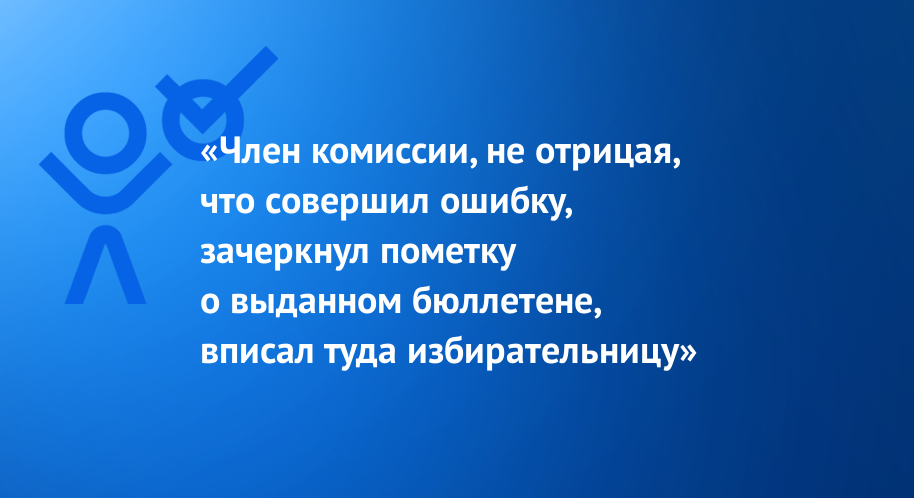 «Член комиссии, не отрицая, что совершил ошибку, зачеркнул пометку о выданном бюллетене, вписал туда избирательницу»